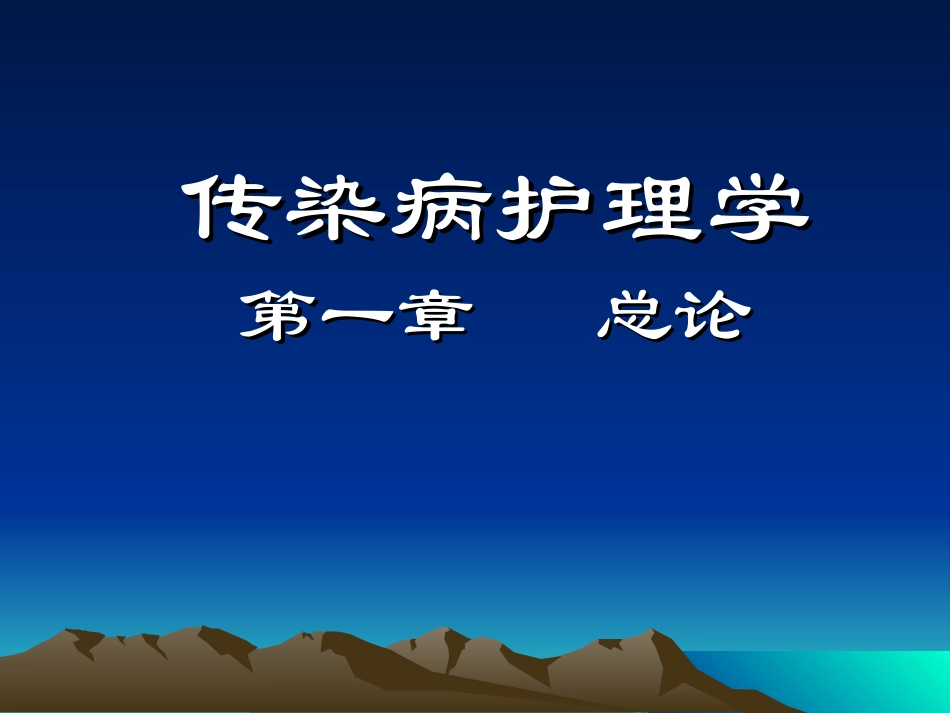 传染病护理学

第一章　　总论